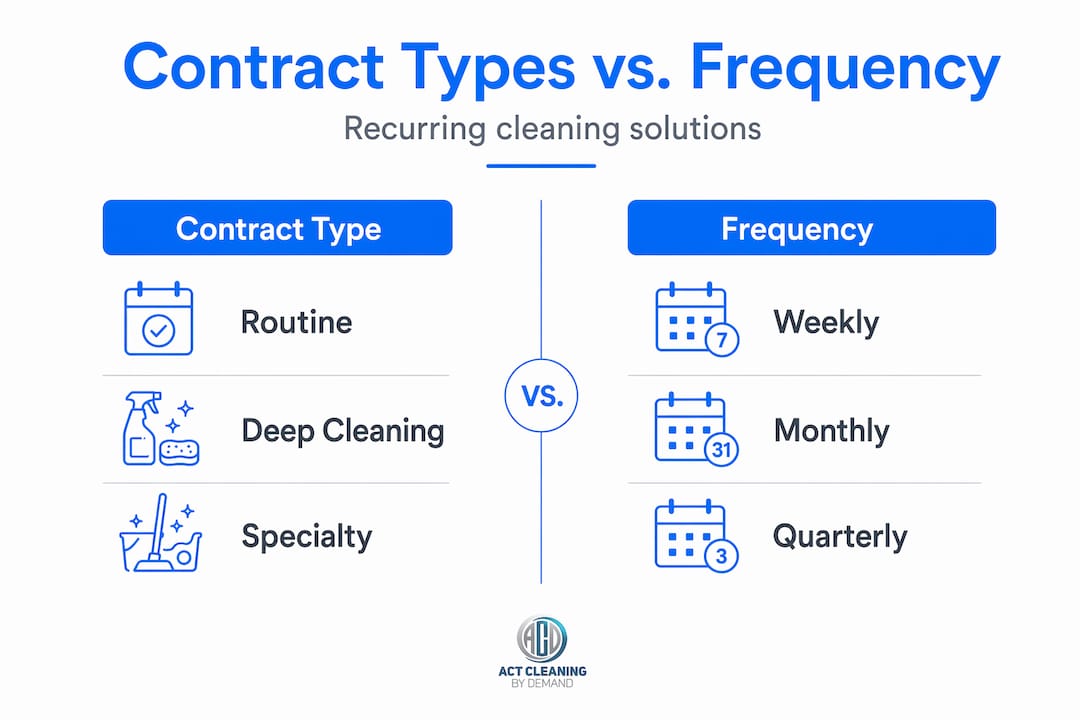 Contract Types vs. Frequency

Recurring cleaning solutions

Contract Type

Routine

Deep Cleaning

Specialty

VS.

Frequency

7

Weekly

31

Monthly

3

Quarterly

ACD

ACT CLEANING
BY DEMAND